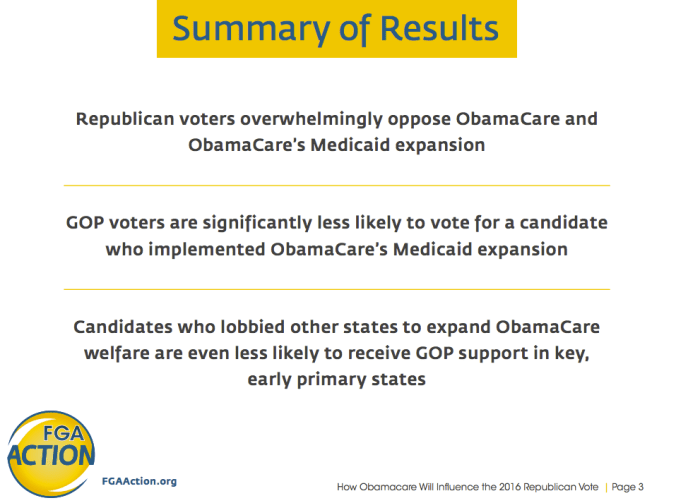 Summary of Results

Republican voters overwhelmingly oppose ObamaCare and ObamaCare's Medicaid expansion

GOP voters are significantly less likely to vote for a candidate who implemented ObamaCare's Medicaid expansion

Candidates who lobbied other states to expand ObamaCare welfare are even less likely to receive GOP support in key, early primary states

FGA ACTION

FGAAction.org

How Obamacare Will Influence the 2016 Republican Vote | Page 3